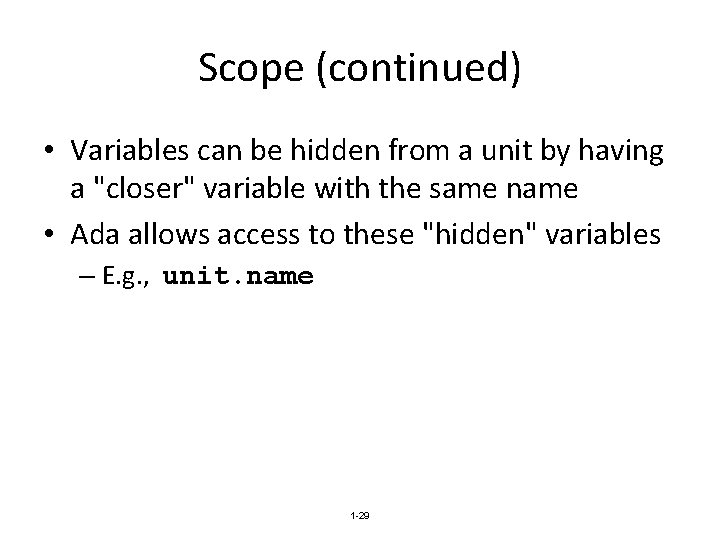 Scope (continued)

• Variables can be hidden from a unit by having a "closer" variable with the same name
• Ada allows access to these "hidden" variables
– E.g., unit.name

1-29